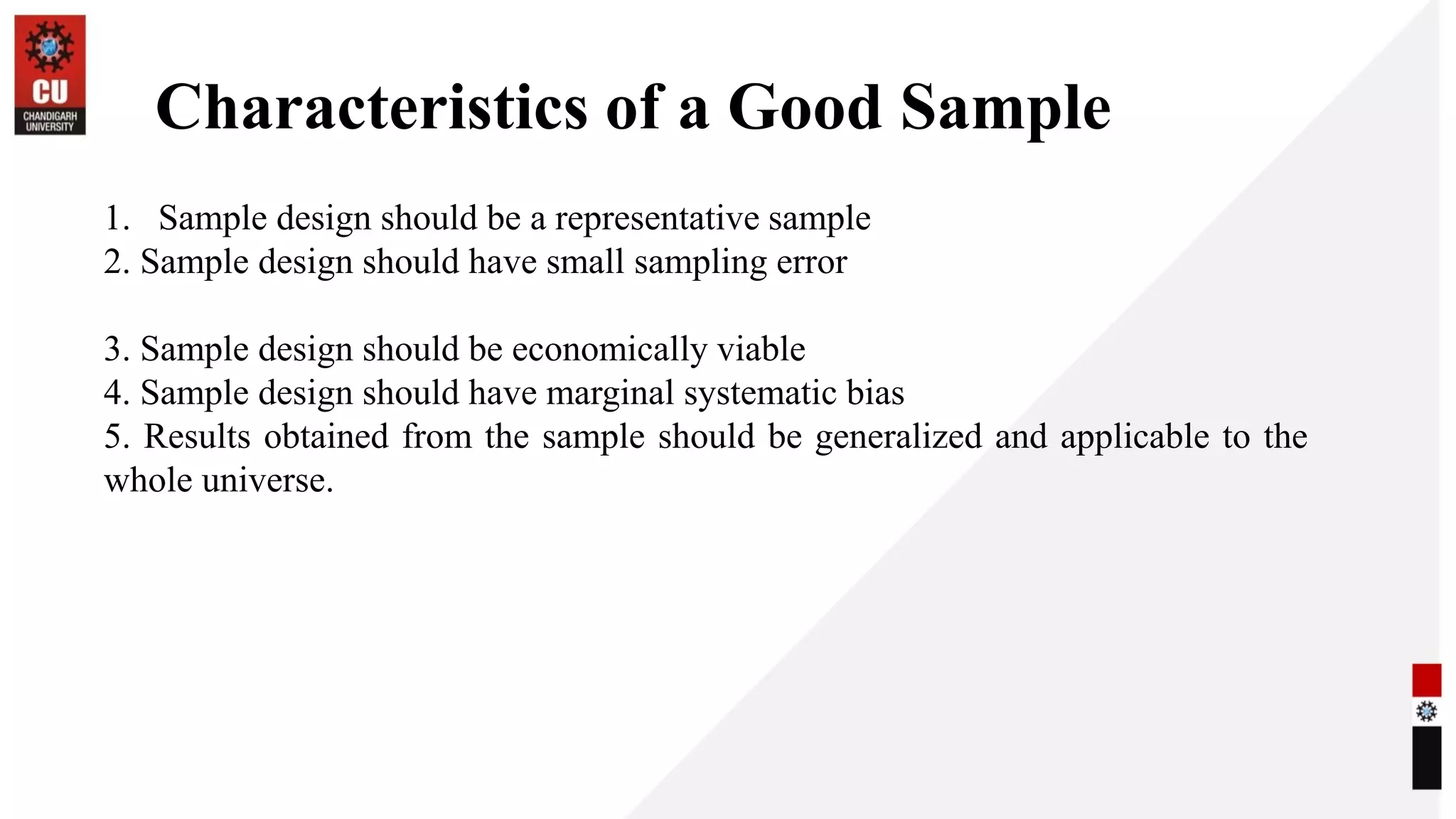 CU
CHANDIGARH UNIVERSITY

Characteristics of a Good Sample

1. Sample design should be a representative sample
2. Sample design should have small sampling error

3. Sample design should be economically viable
4. Sample design should have marginal systematic bias
5. Results obtained from the sample should be generalized and applicable to the whole universe.